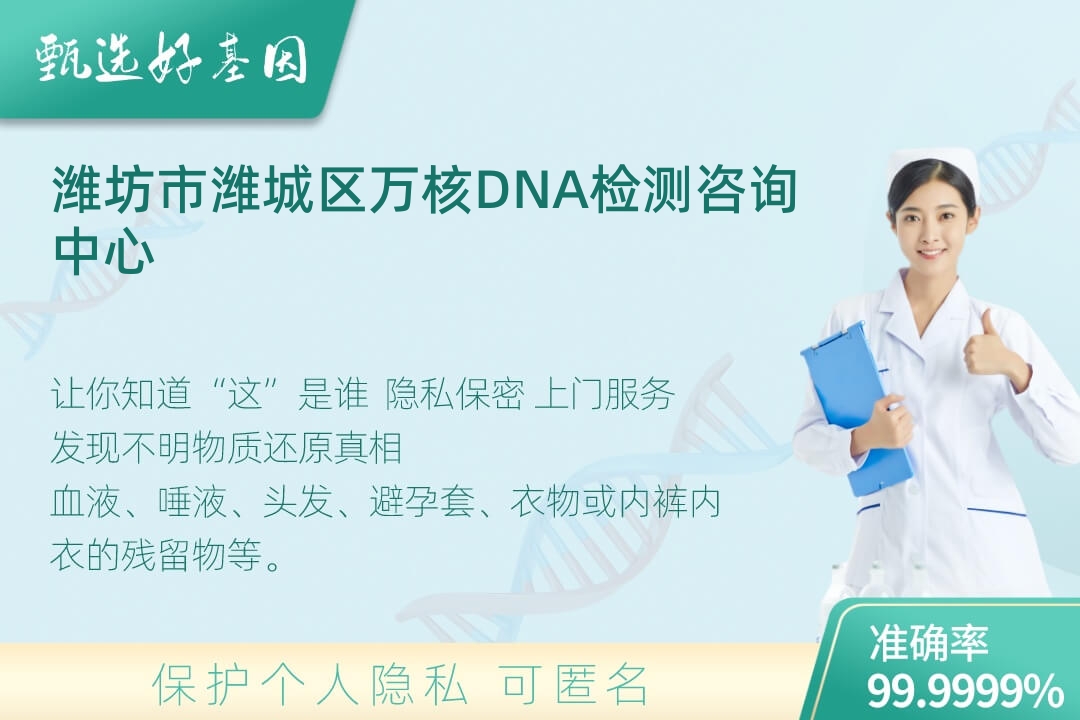 甄选好基因

潍坊市潍城区万核DNA检测咨询中心

让你知道“这”是谁 隐私保密 上门服务
发现不明物质还原真相
血液、唾液、头发、避孕套、衣物或内裤内衣的残留物等。

保护个人隐私 可匿名

准确率
99.9999%